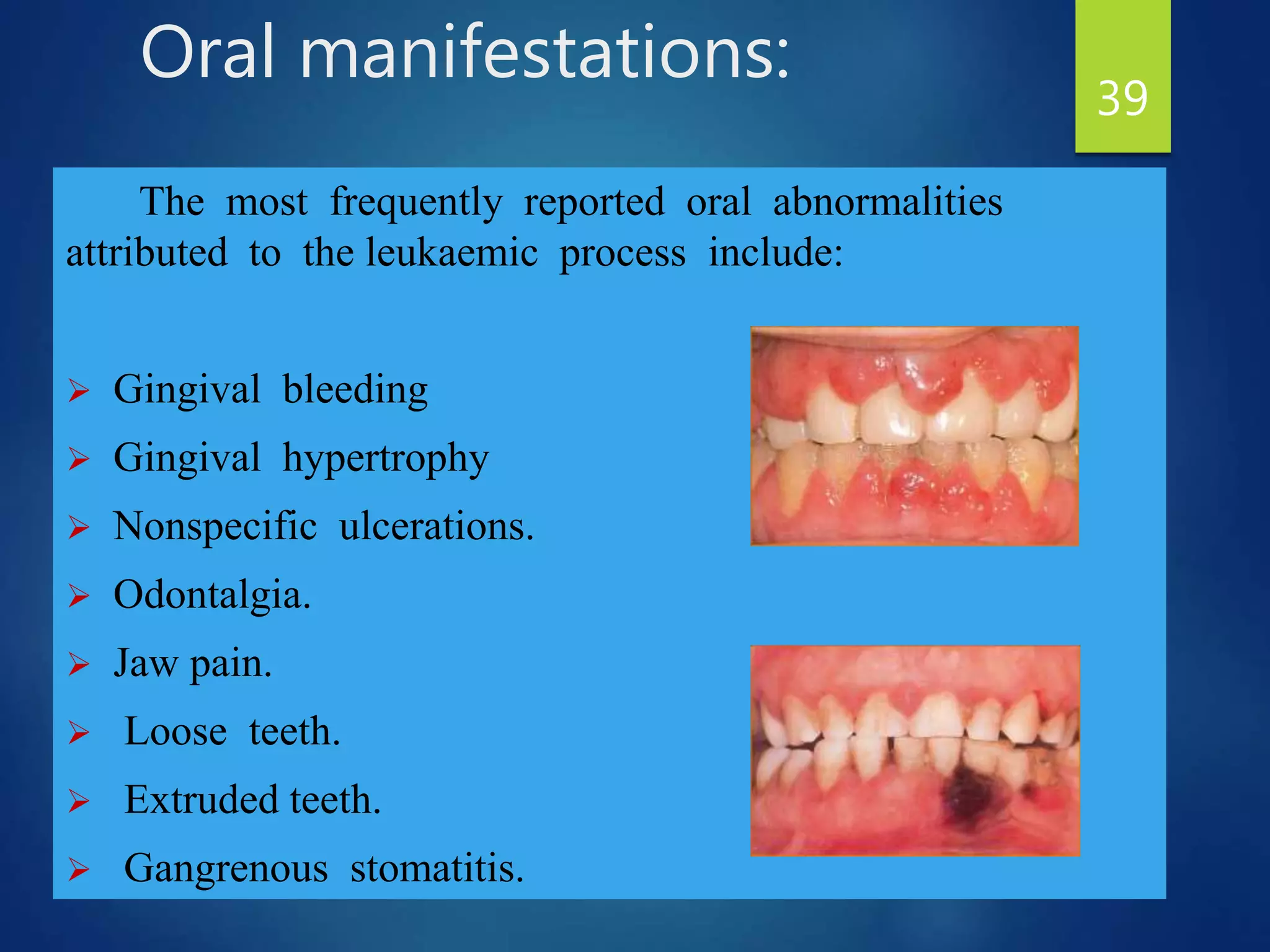 Oral manifestations:

39

The most frequently reported oral abnormalities attributed to the leukaemic process include:

➢ Gingival bleeding
➢ Gingival hypertrophy
➢ Nonspecific ulcerations.
➢ Odontalgia.
➢ Jaw pain.
➢ Loose teeth.
➢ Extruded teeth.
➢ Gangrenous stomatitis.